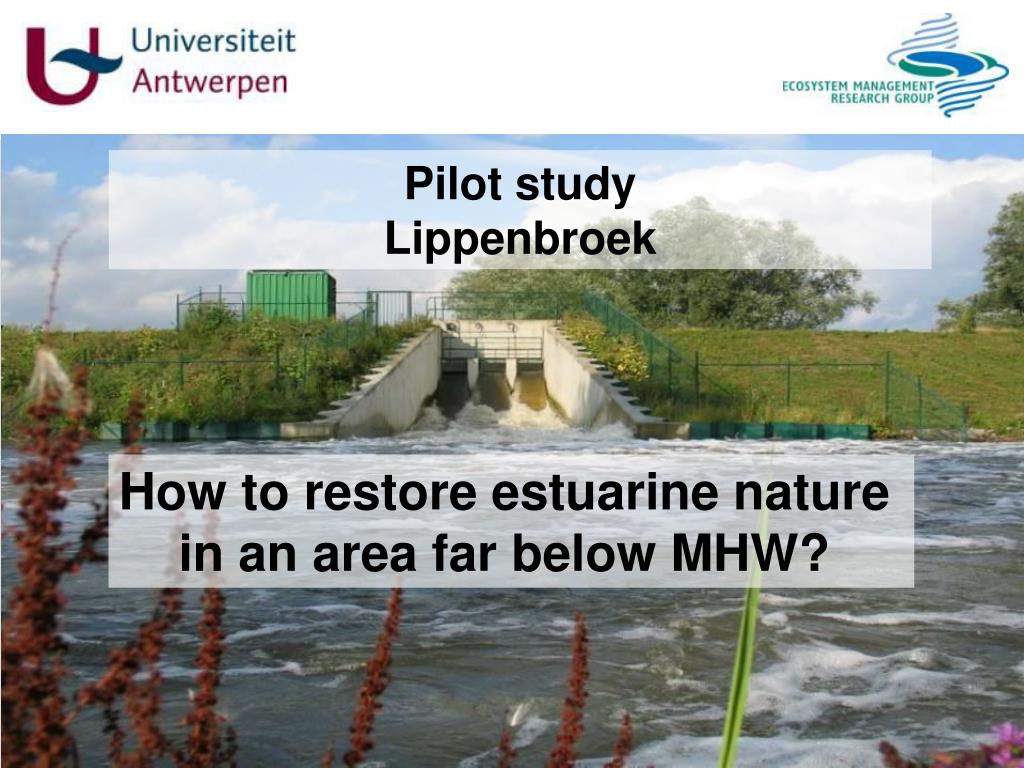 Universiteit
Antwerpen

ECOSYSTEM MANAGEMENT
RESEARCH GROUP

Pilot study
Lippenbroek

How to restore estuarine nature in an area far below MHW?